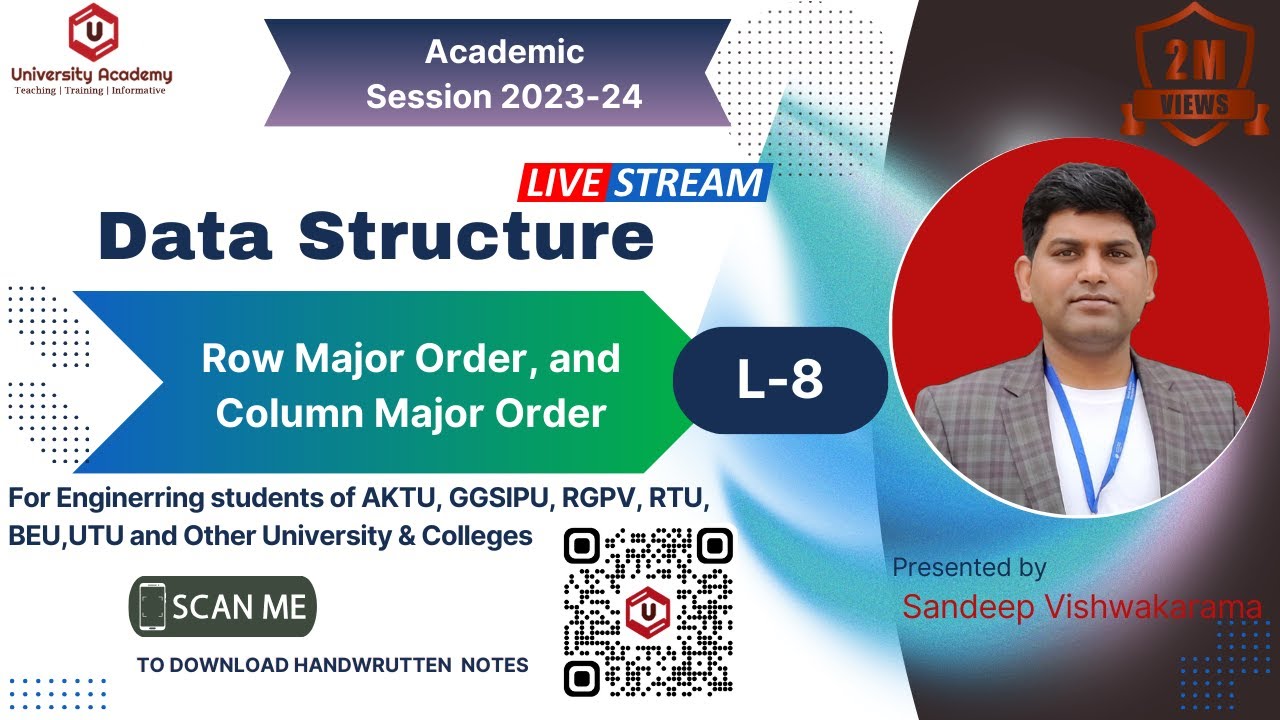 University Academy
Teaching | Training | Informative

Academic
Session 2023-24

2M
VIEWS

LIVE STREAM

Data Structure

Row Major Order, and
Column Major Order

L-8

For Enginerring students of AKTU, GGSIPU, RGPV, RTU, BEU,UTU and Other University & Colleges

SCAN ME

TO DOWNLOAD HANDWRUTTEN NOTES

Presented by
Sandeep Vishwakarama